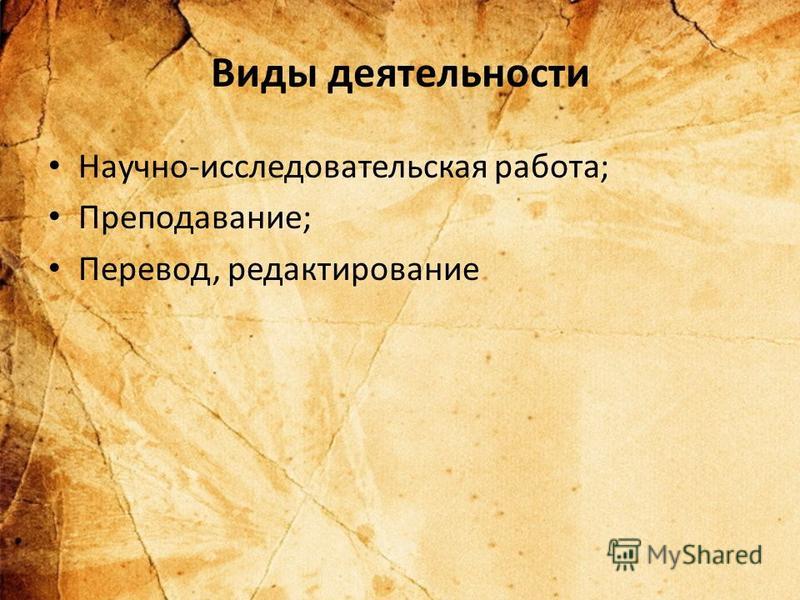 Виды деятельности

• Научно-исследовательская работа;
• Преподавание;
• Перевод, редактирование

MyShared